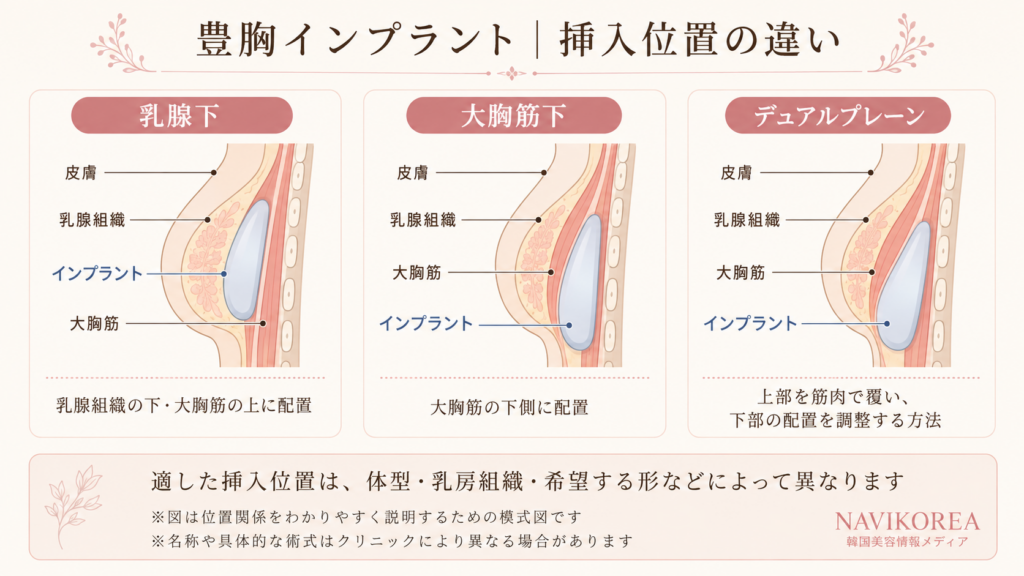 豊胸インプラント｜挿入位置の違い

乳腺下

皮膚
乳腺組織
インプラント
大胸筋

乳腺組織の下・大胸筋の上に配置

大胸筋下

皮膚
乳腺組織
大胸筋
インプラント

大胸筋の下側に配置

デュアルプレーン

皮膚
乳腺組織
大胸筋
インプラント

上部を筋肉で覆い、
下部の配置を調整する方法

適した挿入位置は、体型・乳房組織・希望する形などによって異なります

※図は位置関係をわかりやすく説明するための模式図です
※名称や具体的な術式はクリニックにより異なる場合があります

NAVIKOREA
韓国美容情報メディア